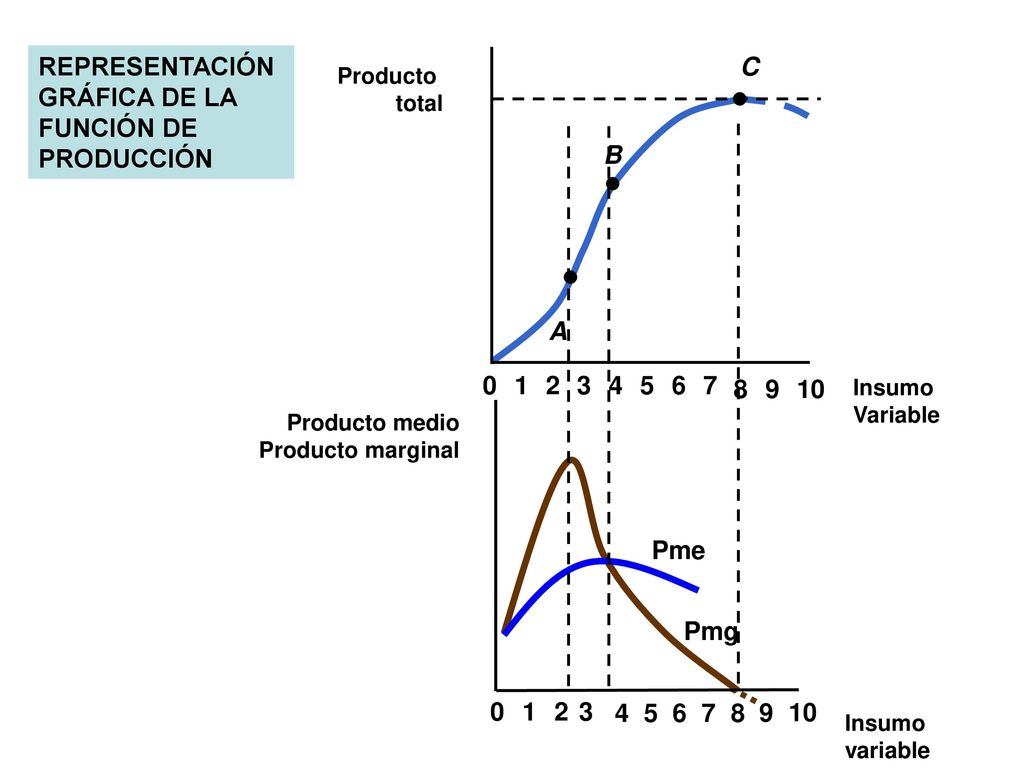 REPRESENTACIÓN GRÁFICA DE LA FUNCIÓN DE PRODUCCIÓN

Producto total

C

B

A

0 1 2 3 4 5 6 7 8 9 10

Insumo Variable

Producto medio
Producto marginal

Pme

Pmg

0 1 2 3 4 5 6 7 8 9 10

Insumo variable